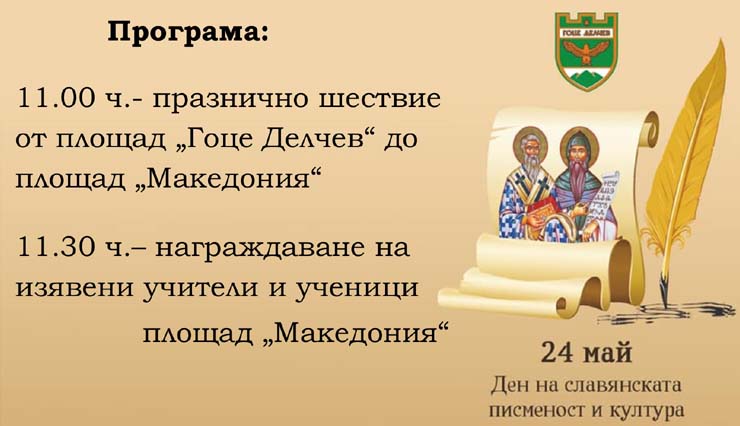 Програма:

11.00 ч.- празнично шествие от площад „Гоце Делчев“ до площад „Македония“

11.30 ч.– награждаване на изявени учители и ученици площад „Македония“

ГОЦЕ ДЕЛЧЕВ

24 май
Ден на славянската писменост и култура